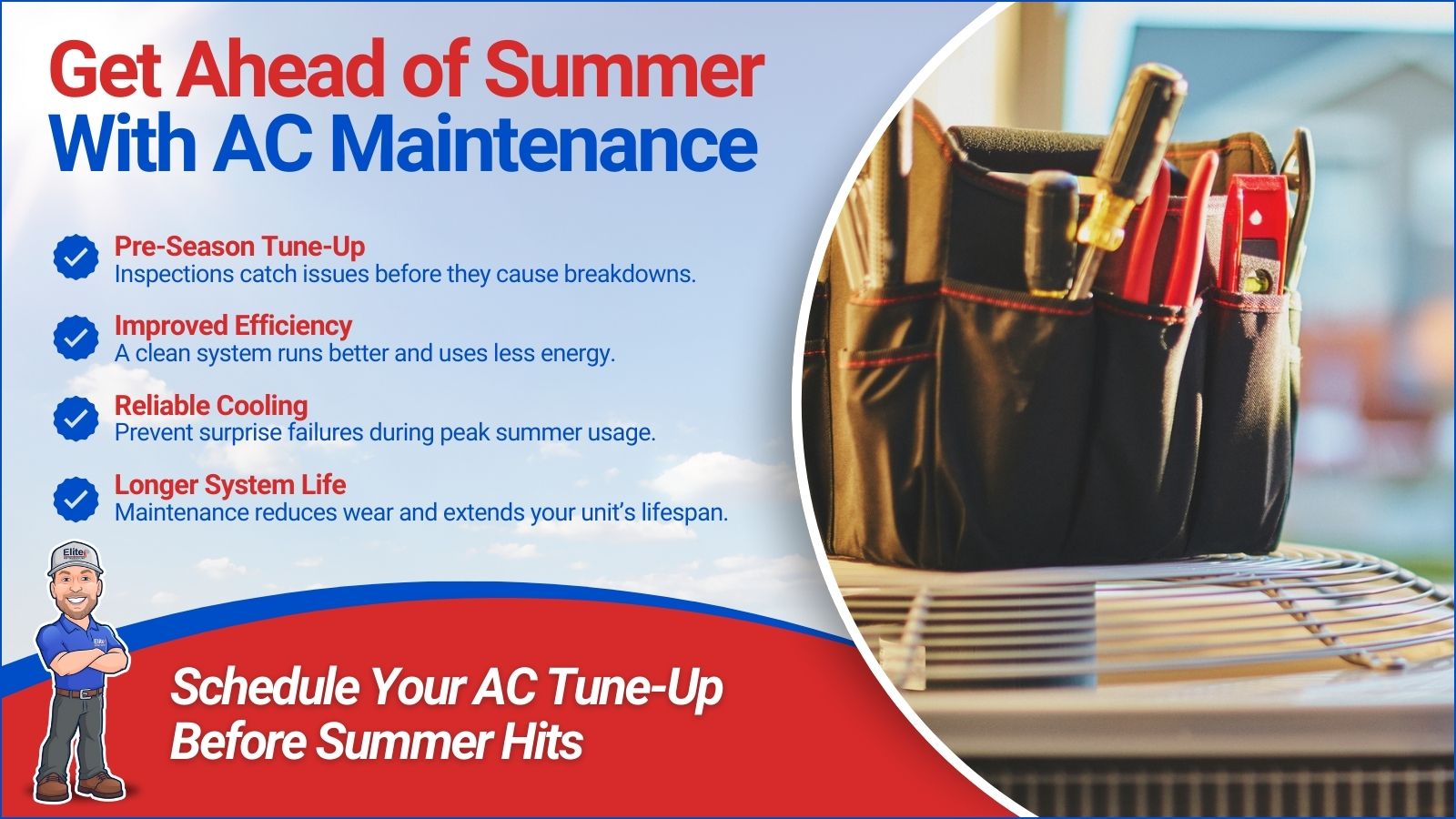 Get Ahead of Summer
With AC Maintenance

Pre-Season Tune-Up
Inspections catch issues before they cause breakdowns.

Improved Efficiency
A clean system runs better and uses less energy.

Reliable Cooling
Prevent surprise failures during peak summer usage.

Longer System Life
Maintenance reduces wear and extends your unit's lifespan.

Elite

Schedule Your AC Tune-Up
Before Summer Hits